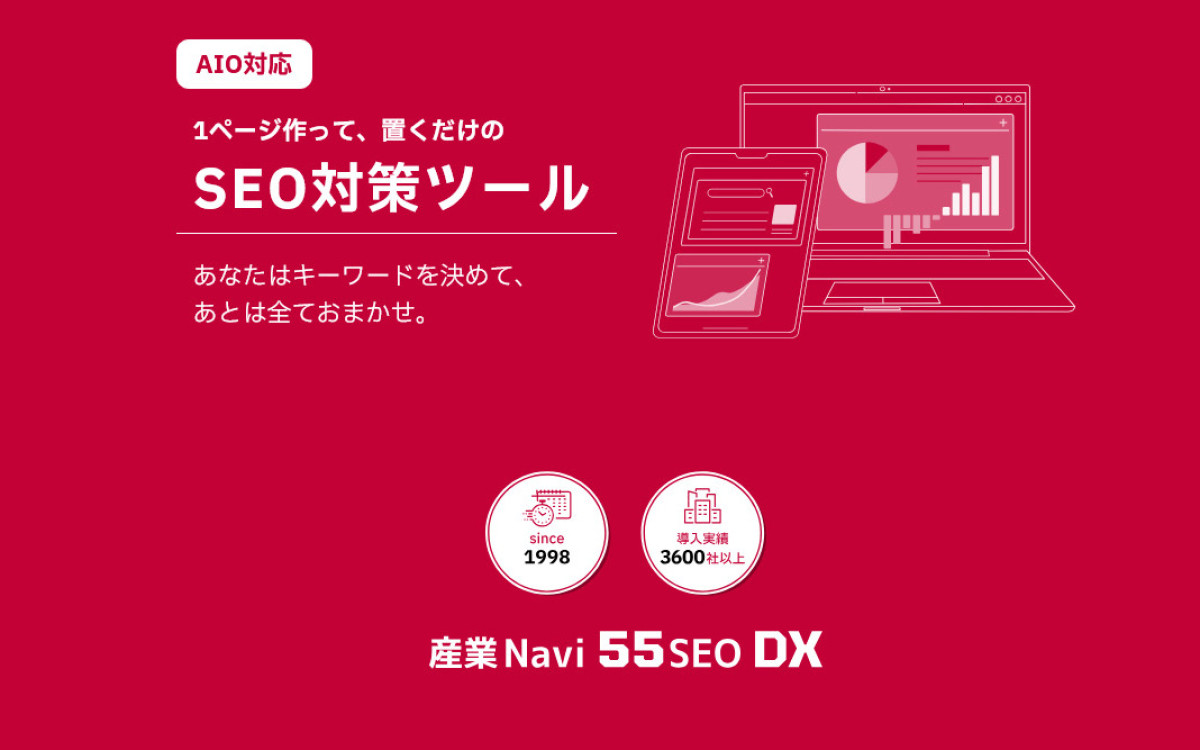 AIO対応

1ページ作って、置くだけの

SEO対策ツール

あなたはキーワードを決めて、
あとは全ておまかせ。

since
1998

導入実績
3600社以上

産業Navi 55SEO DX